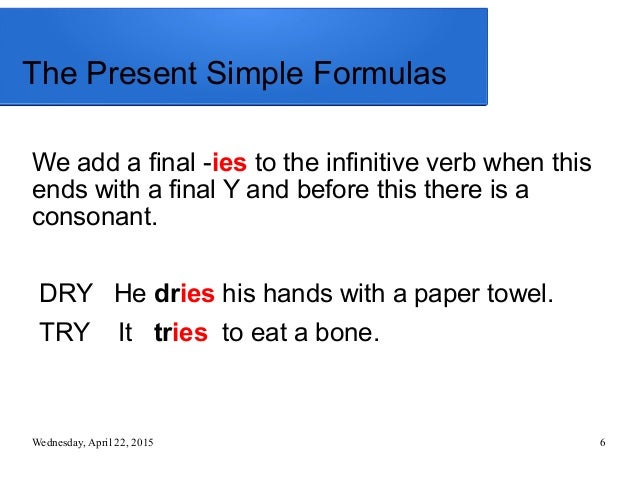 The Present Simple Formulas

We add a final -ies to the infinitive verb when this ends with a final Y and before this there is a consonant.

DRY He dries his hands with a paper towel.

TRY It tries to eat a bone.

Wednesday, April 22, 2015

6